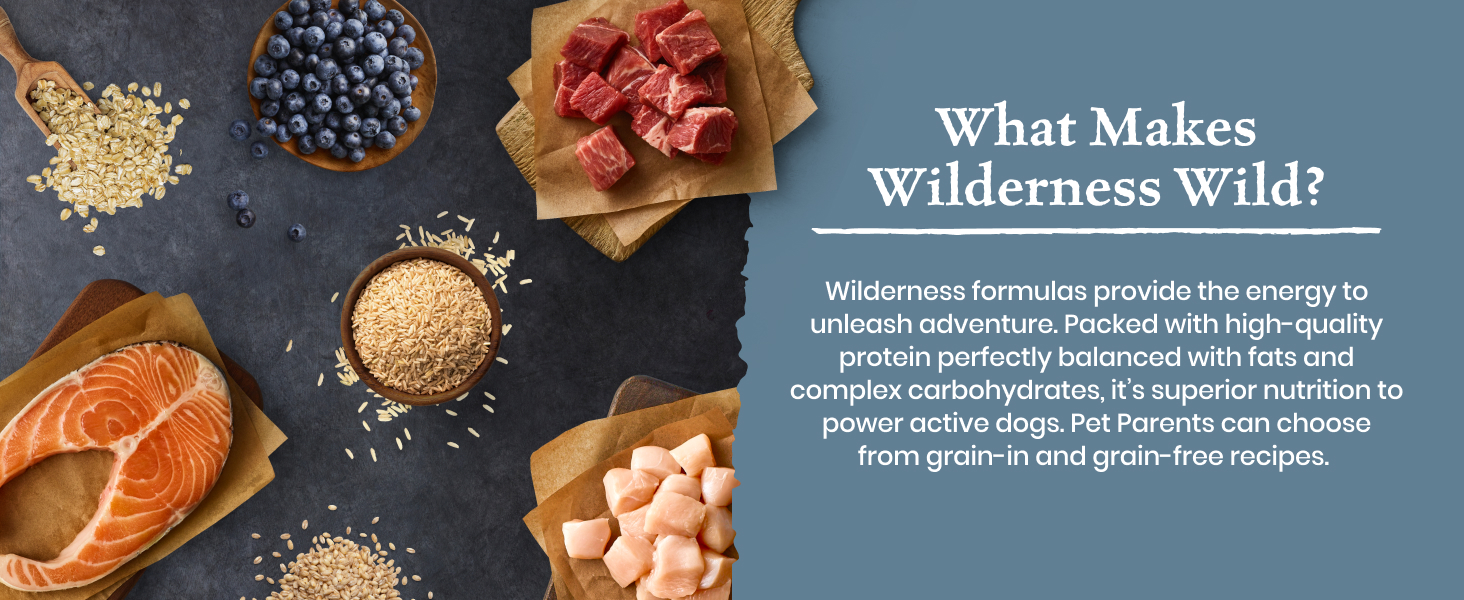 What Makes Wilderness Wild?

Wilderness formulas provide the energy to unleash adventure. Packed with high-quality protein perfectly balanced with fats and complex carbohydrates, it's superior nutrition to power active dogs. Pet Parents can choose from grain-in and grain-free recipes.